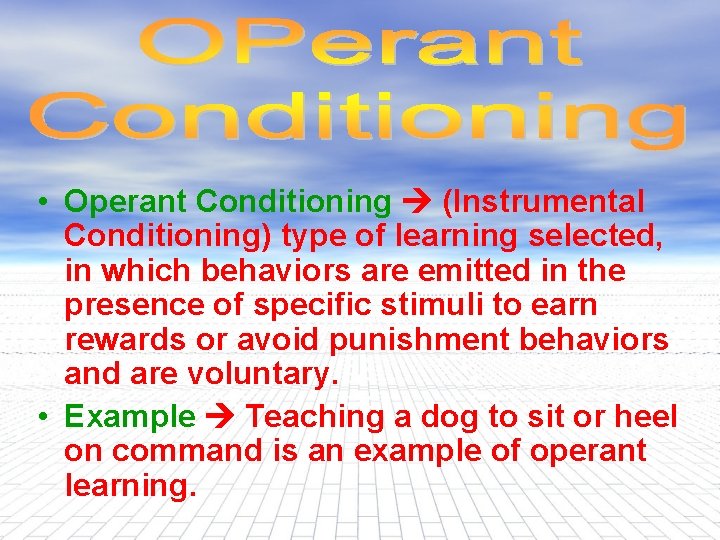 OPerant Conditioning

• Operant Conditioning → (Instrumental Conditioning) type of learning selected, in which behaviors are emitted in the presence of specific stimuli to earn rewards or avoid punishment behaviors and are voluntary.

• Example → Teaching a dog to sit or heel on command is an example of operant learning.